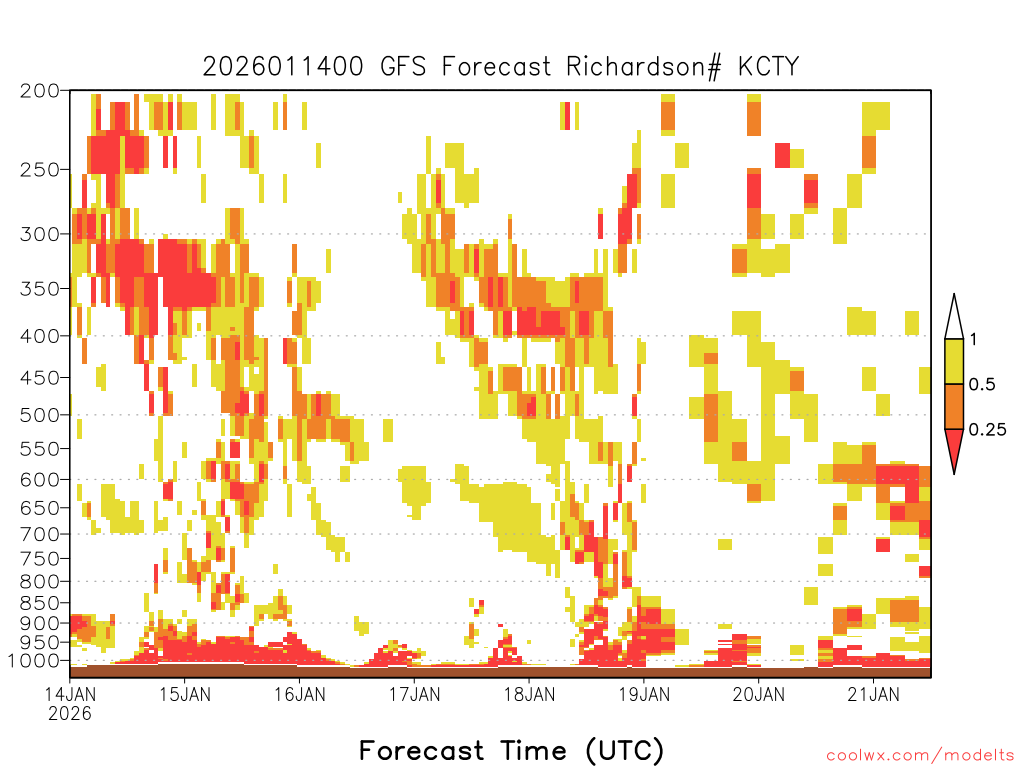 2026011400 GFS Forecast Richardson# KCTY

200
250
300
350
400
450
500
550
600
650
700
750
800
850
900
950
1000

1
0.5
0.25

14JAN
2026
15JAN
16JAN
17JAN
18JAN
19JAN
20JAN
21JAN

Forecast Time (UTC)

coolwx.com/modelts